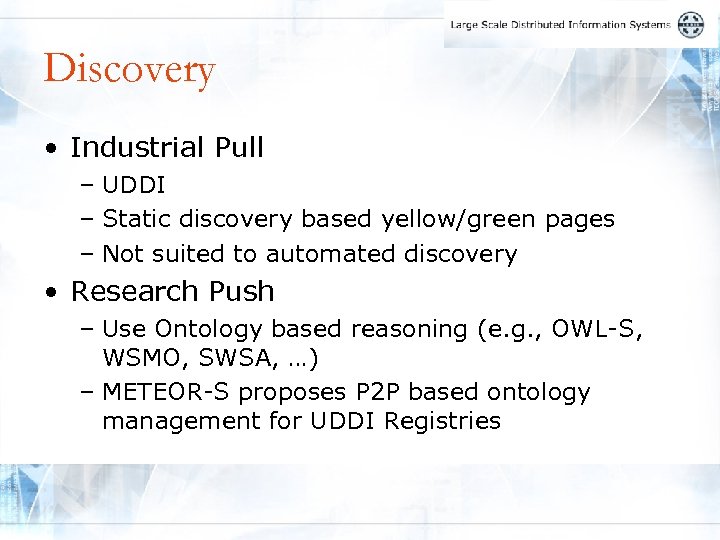 Large Scale Distributed Information Systems

Discovery

• Industrial Pull
 – UDDI
 – Static discovery based yellow/green pages
 – Not suited to automated discovery
• Research Push
 – Use Ontology based reasoning (e.g., OWL-S, WSMO, SWSA, …)
 – METEOR-S proposes P2P based ontology management for UDDI Registries